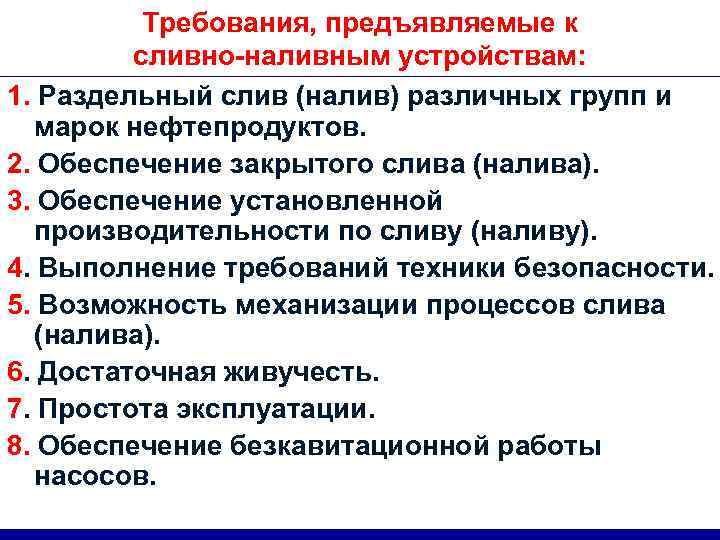 Требования, предъявляемые к сливно-наливным устройствам:

1. Раздельный слив (налив) различных групп и марок нефтепродуктов.
2. Обеспечение закрытого слива (налива).
3. Обеспечение установленной производительности по сливу (наливу).
4. Выполнение требований техники безопасности.
5. Возможность механизации процессов слива (налива).
6. Достаточная живучесть.
7. Простота эксплуатации.
8. Обеспечение безкавитационной работы насосов.